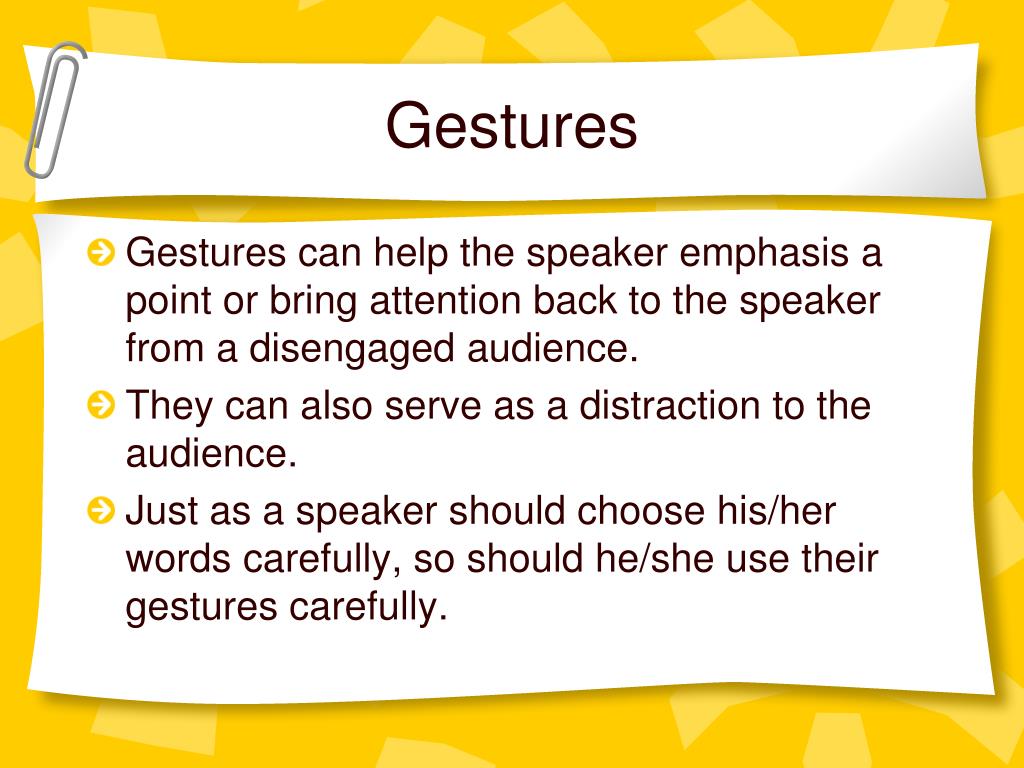 Gestures

Gestures can help the speaker emphasis a point or bring attention back to the speaker from a disengaged audience.

They can also serve as a distraction to the audience.

Just as a speaker should choose his/her words carefully, so should he/she use their gestures carefully.